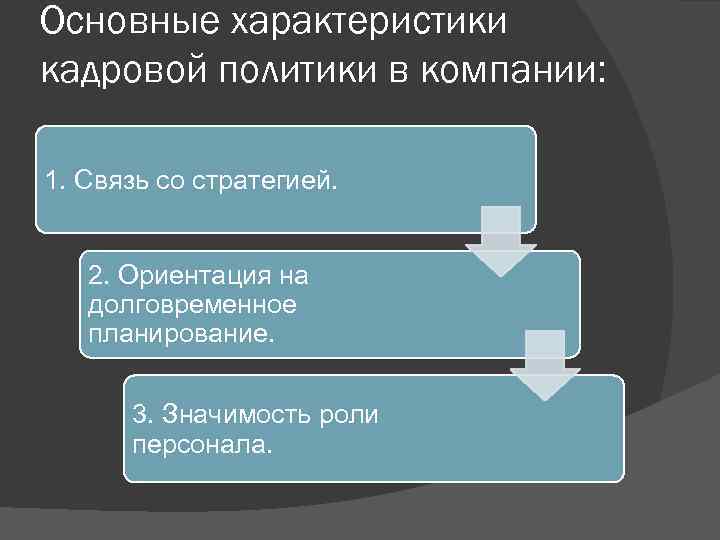 Основные характеристики кадровой политики в компании:

1. Связь со стратегией.

2. Ориентация на долговременное планирование.

3. Значимость роли персонала.